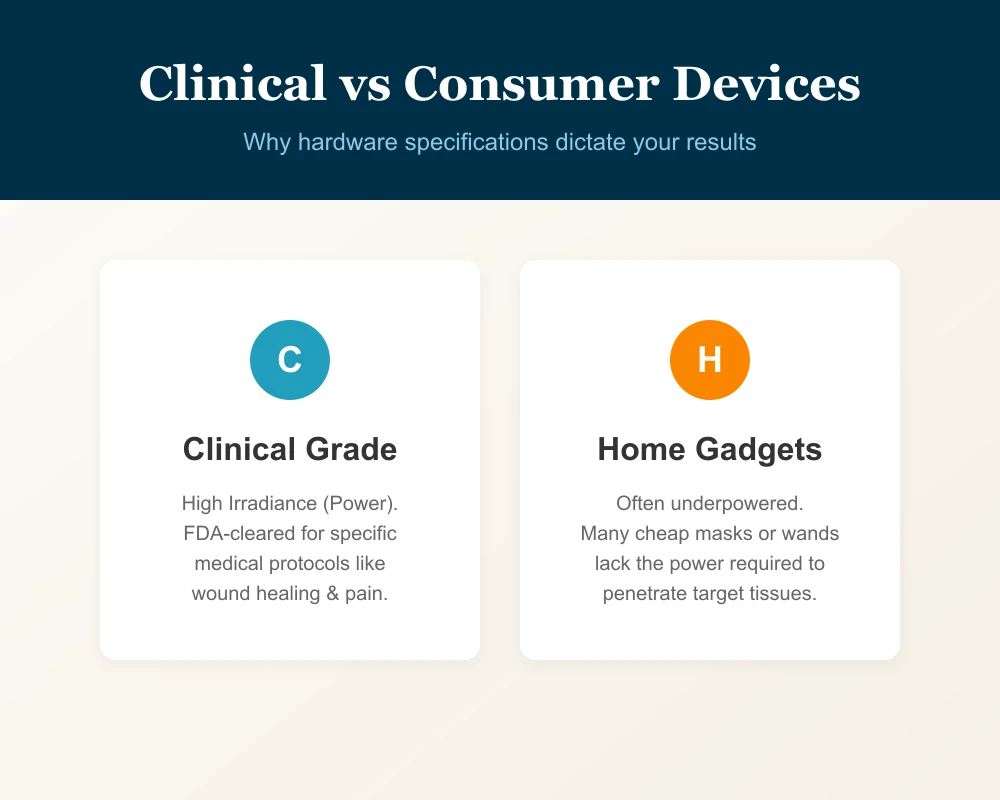 Clinical vs Consumer Devices

Why hardware specifications dictate your results

C

Clinical Grade

High Irradiance (Power). FDA-cleared for specific medical protocols like wound healing & pain.

H

Home Gadgets

Often underpowered. Many cheap masks or wands lack the power required to penetrate target tissues.